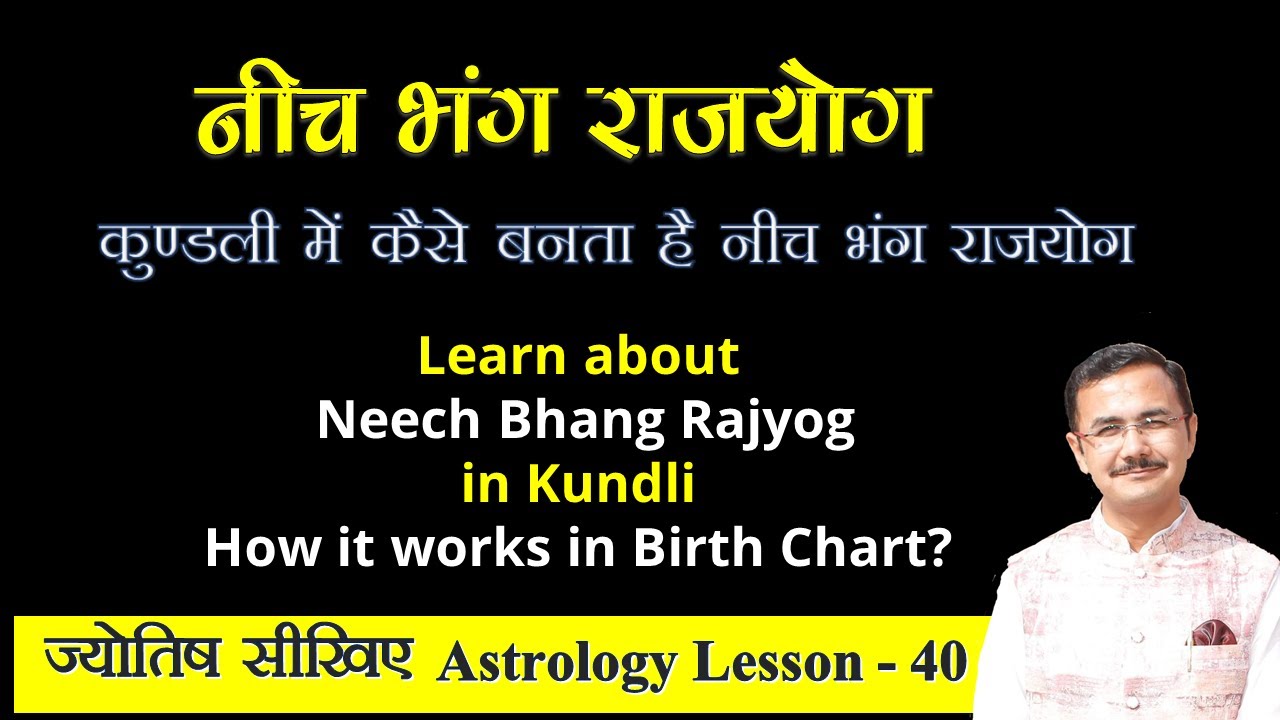 नीच भंग राजयोग

कुण्डली में कैसे बनता है नीच भंग राजयोग

Learn about
Neech Bhang Rajyog
in Kundli
How it works in Birth Chart?

ज्योतिष सीखिए Astrology Lesson - 40